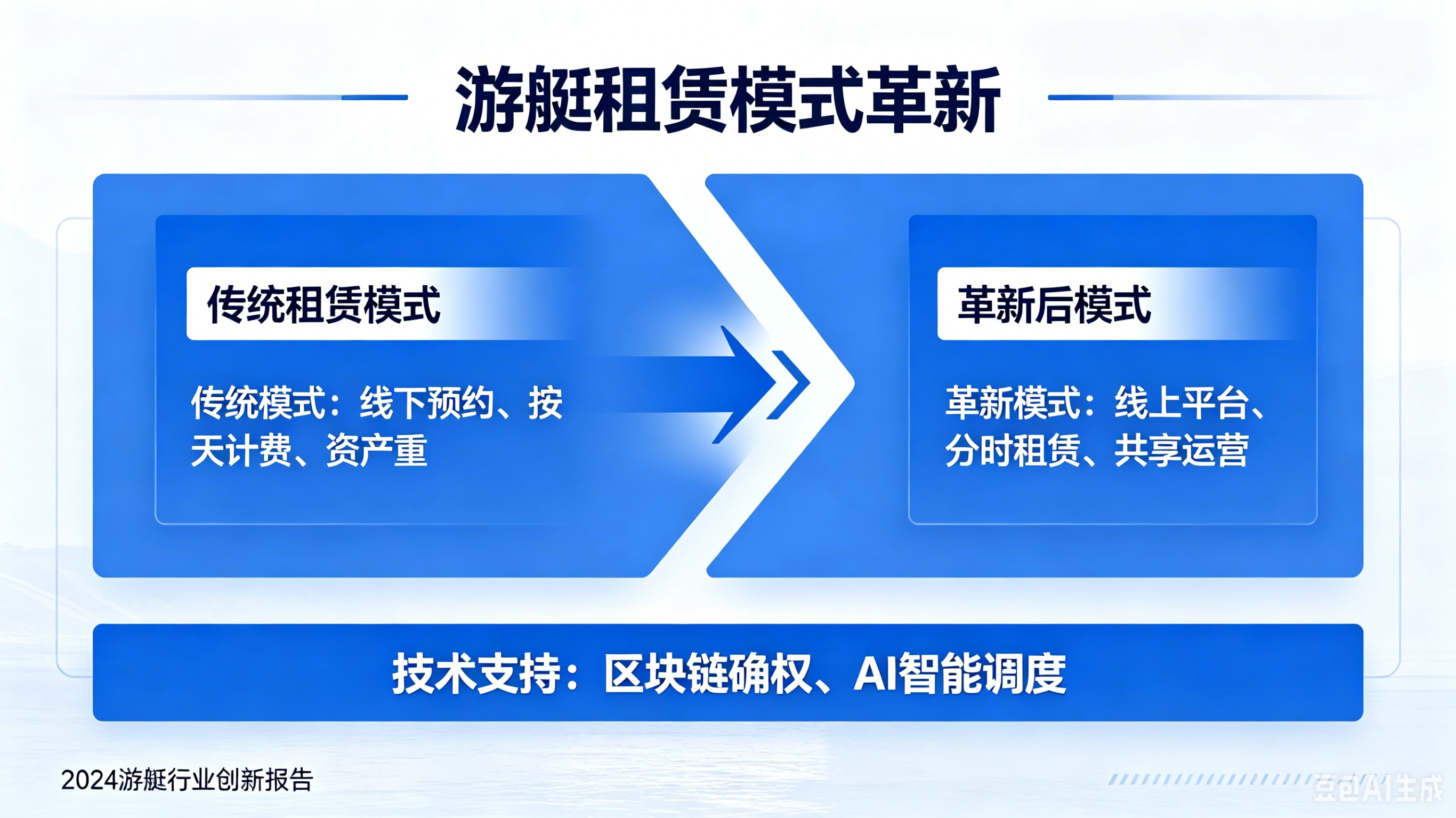 游艇租赁模式革新

传统租赁模式

传统模式：线下预约、按天计费、资产重

革新后模式

革新模式：线上平台、分时租赁、共享运营

技术支持：区块链确权、AI智能调度

2024游艇行业创新报告

豆包AI生成